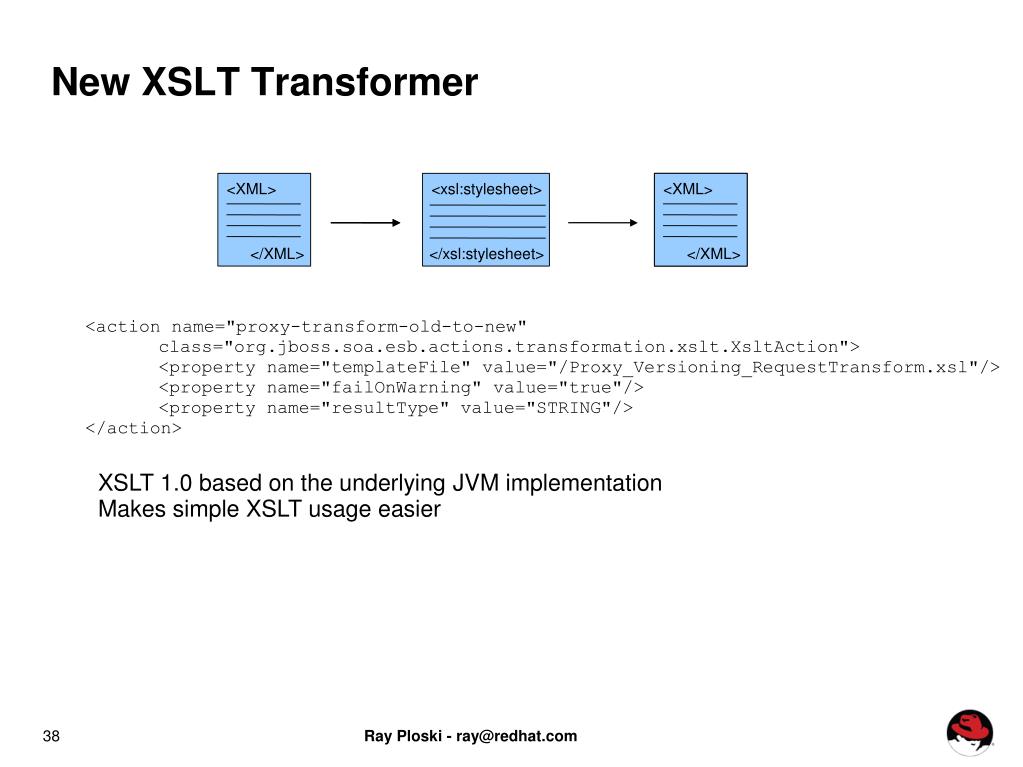 New XSLT Transformer

<XML>

</XML>

<xsl:stylesheet>

</xsl:stylesheet>

<XML>

</XML>

<action name="proxy-transform-old-to-new"
class="org.jboss.soa.esb.actions.transformation.xslt.XsltAction">
<property name="templateFile" value="/Proxy_Versioning_RequestTransform.xsl"/>
<property name="failOnWarning" value="true"/>
<property name="resultType" value="STRING"/>
</action>

XSLT 1.0 based on the underlying JVM implementation
Makes simple XSLT usage easier

38

Ray Ploski - ray@redhat.com